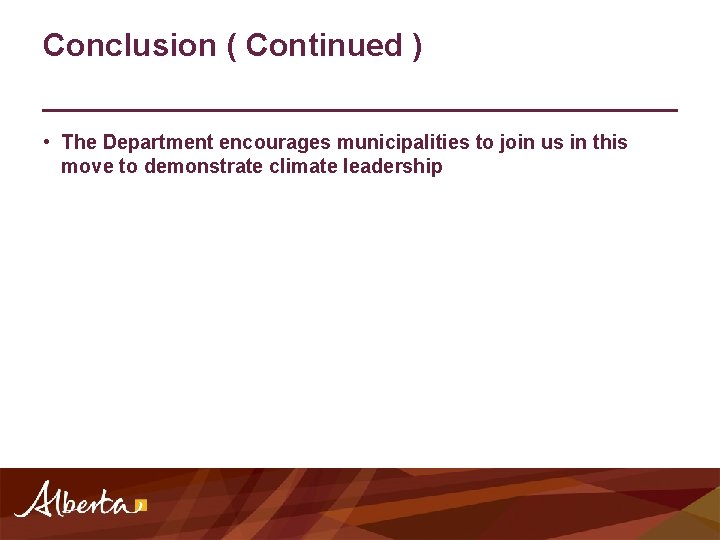 Conclusion ( Continued )

• The Department encourages municipalities to join us in this move to demonstrate climate leadership

Alberta